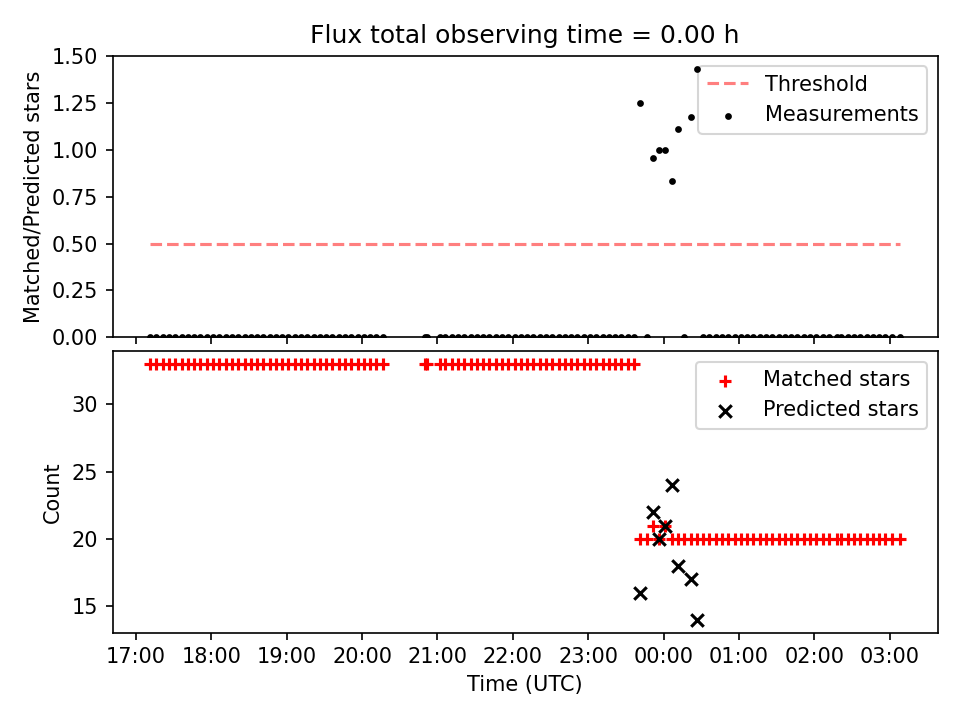 Flux total observing time = 0.00 h

Matched/Predicted stars

1.50
1.25
1.00
0.75
0.50
0.25
0.00

Threshold
Measurements

Count

30
25
20
15

Matched stars
Predicted stars

17:00 18:00 19:00 20:00 21:00 22:00 23:00 00:00 01:00 02:00 03:00

Time (UTC)